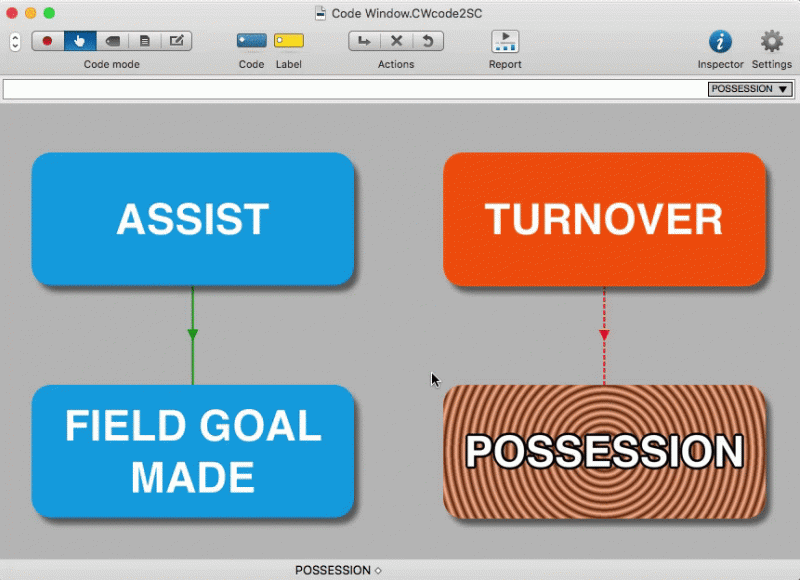 Code Window.CWcode2SC

Code mode

Code Label

Actions

Report

Inspector Settings

POSSESSION ▼

ASSIST

TURNOVER

FIELD GOAL MADE

POSSESSION

POSSESSION ◇